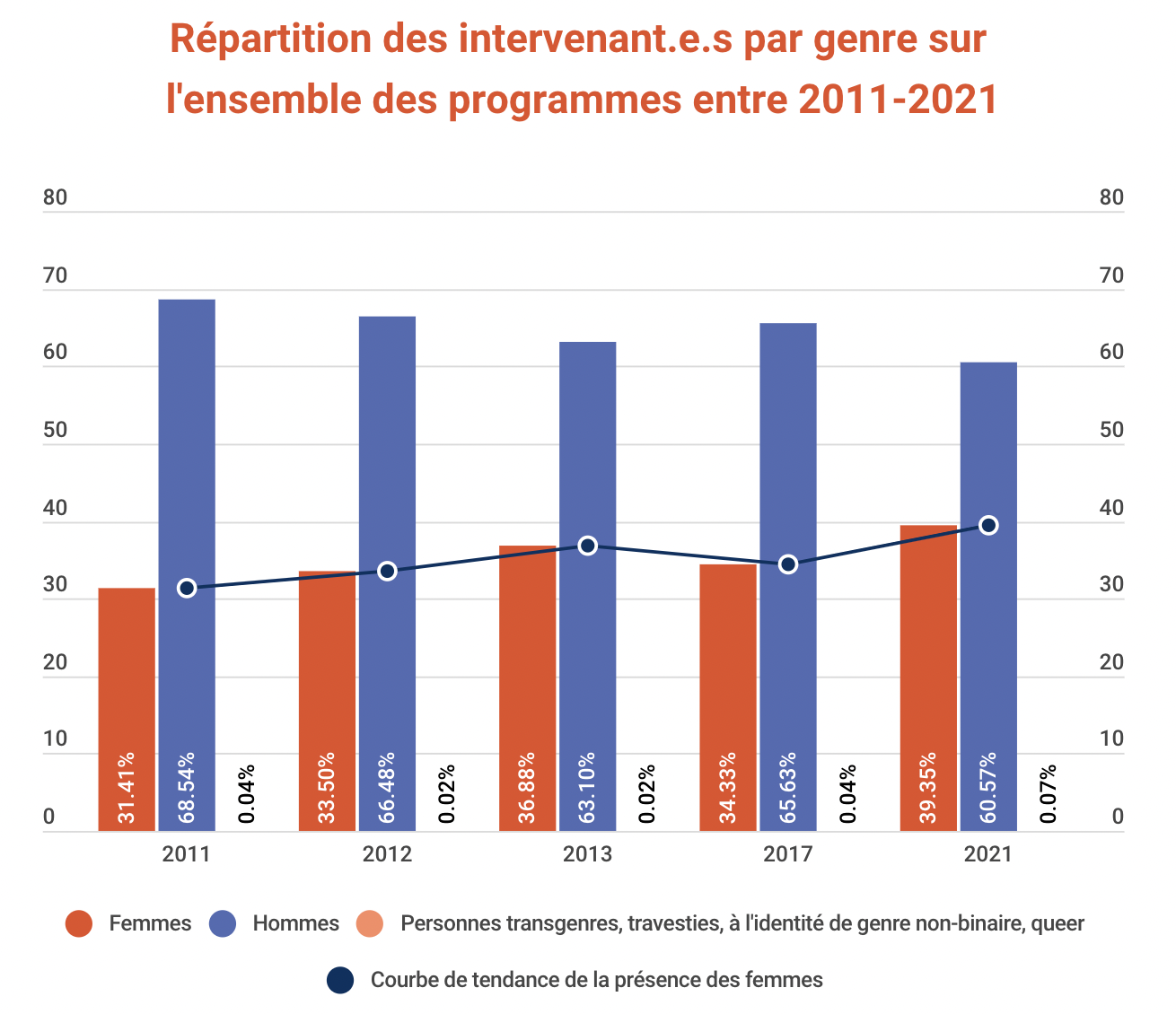 Répartition des intervenant.e.s par genre sur l'ensemble des programmes entre 2011-2021

80
70
60
50
40
30
20
10
0

80
70
60
50
40
30
20
10
0

31.41%
68.54%
0.04%
33.50%
66.48%
0.02%
36.88%
63.10%
0.02%
34.33%
65.63%
0.04%
39.35%
60.57%
0.07%

2011
2012
2013
2017
2021

Femmes
Hommes
Personnes transgenres, travesties, à l'identité de genre non-binaire, queer
Courbe de tendance de la présence des femmes